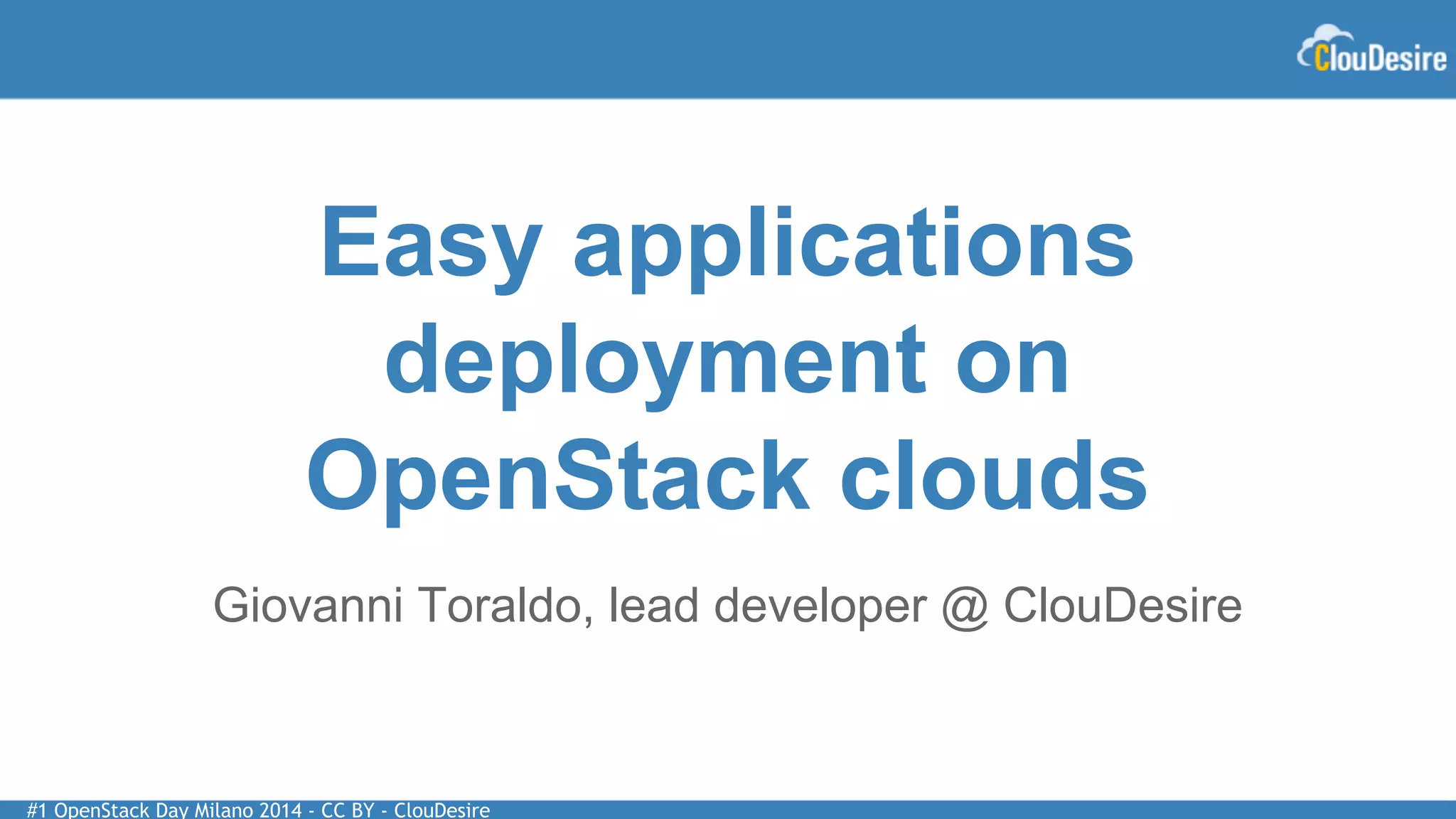 ClouDesire

Easy applications deployment on OpenStack clouds

Giovanni Toraldo, lead developer @ ClouDesire

#1 OpenStack Day Milano 2014 - CC BY - ClouDesire